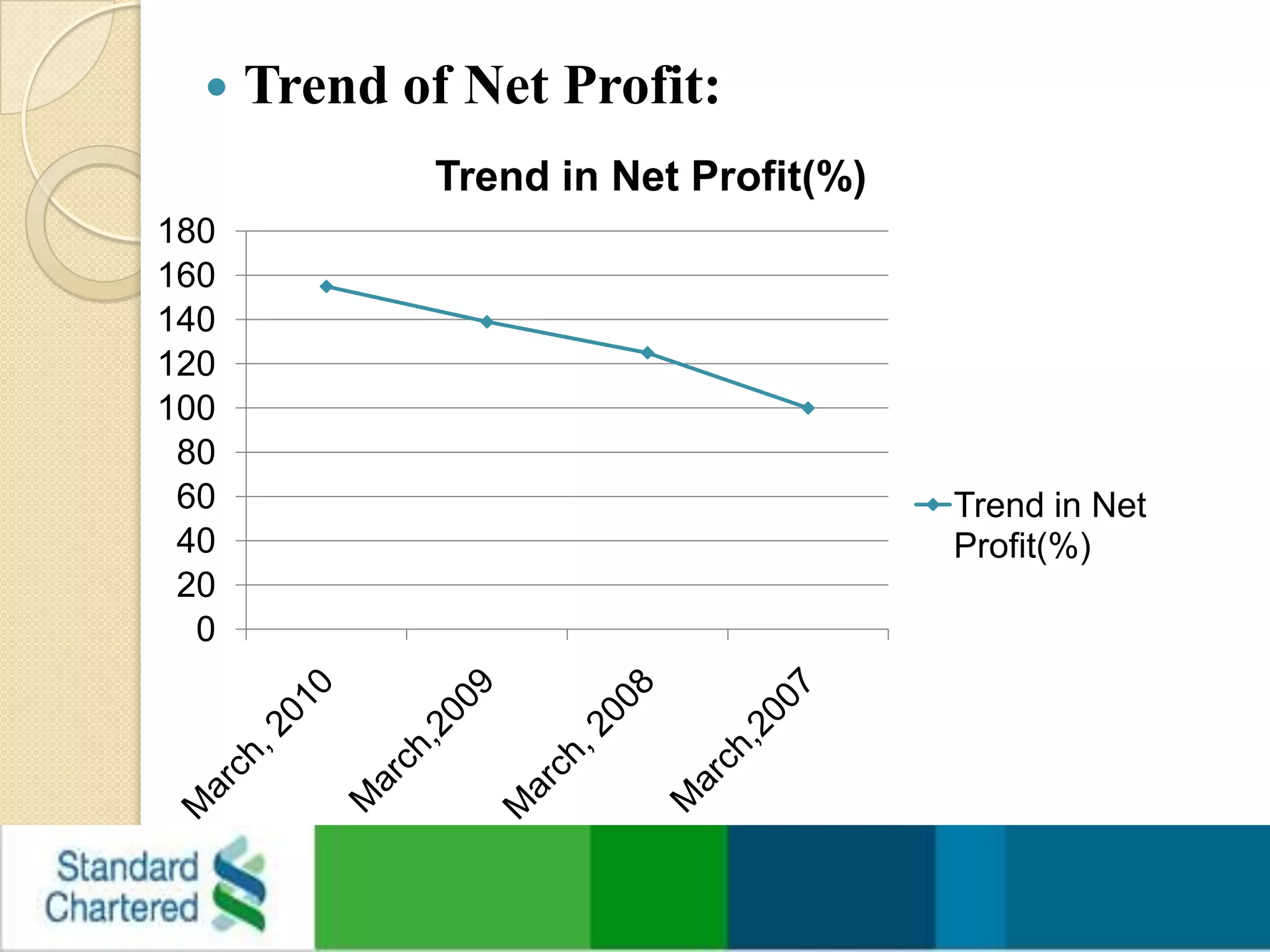 • Trend of Net Profit:

Trend in Net Profit(%)

180
160
140
120
100
80
60
40
20
0

March, 2010
March,2009
March, 2008
March,2007

Trend in Net Profit(%)

Standard Chartered